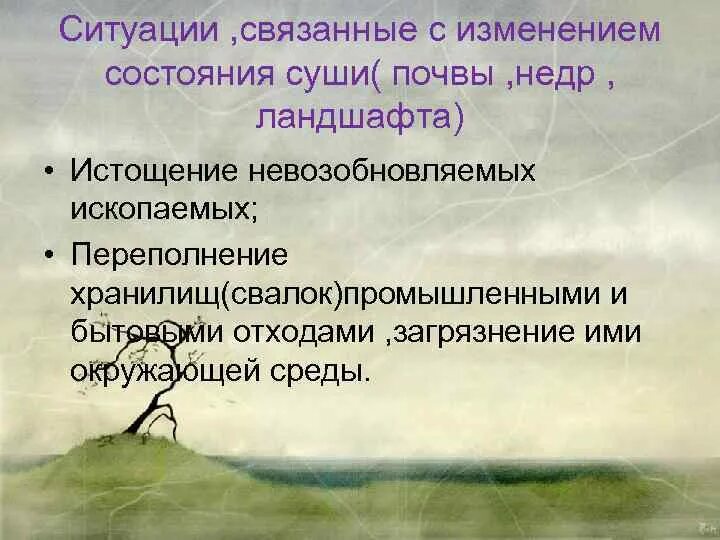 Ситуации ,связанные с изменением состояния суши( почвы ,недр , ландшафта)

• Истощение невозобновляемых ископаемых;

• Переполнение хранилищ(свалок)промышленными и бытовыми отходами ,загрязнение ими окружающей среды.